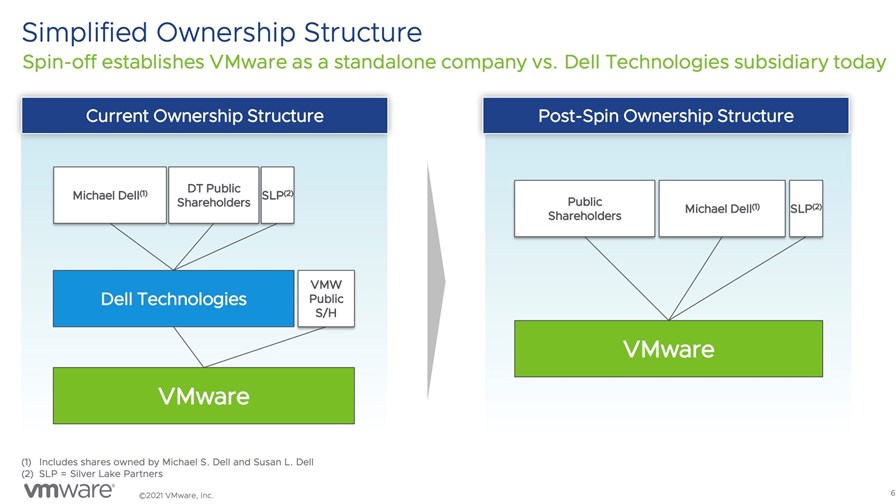 Simplified Ownership Structure

Spin-off establishes VMware as a standalone company vs. Dell Technologies subsidiary today

Current Ownership Structure

Michael Dell$^{(1)}$

DT Public Shareholders

SLP$^{(2)}$

Dell Technologies

VMW Public S/H

VMware

Post-Spin Ownership Structure

Public Shareholders

Michael Dell$^{(1)}$

SLP$^{(2)}$

VMware

(1) Includes shares owned by Michael S. Dell and Susan L. Dell
(2) SLP = Silver Lake Partners

vmware

©2021 VMware, Inc.

6